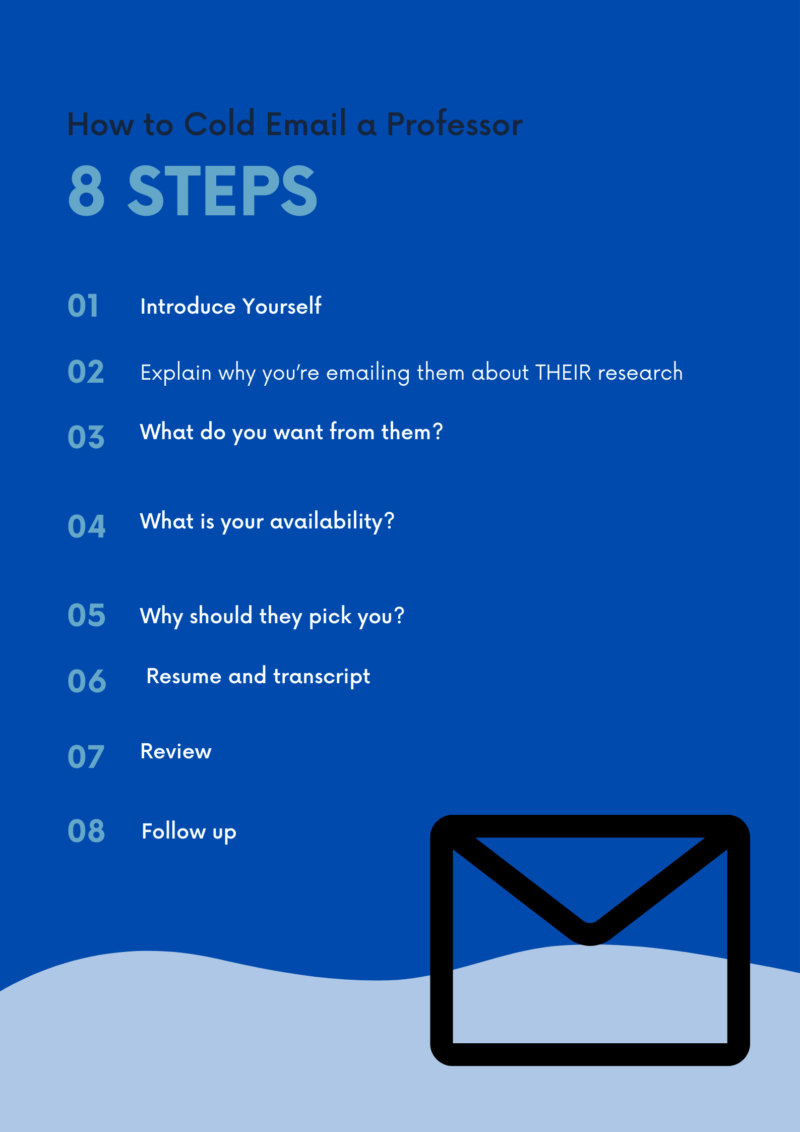 How to Cold Email a Professor

8 STEPS

01 Introduce Yourself

02 Explain why you're emailing them about THEIR research

03 What do you want from them?

04 What is your availability?

05 Why should they pick you?

06 Resume and transcript

07 Review

08 Follow up